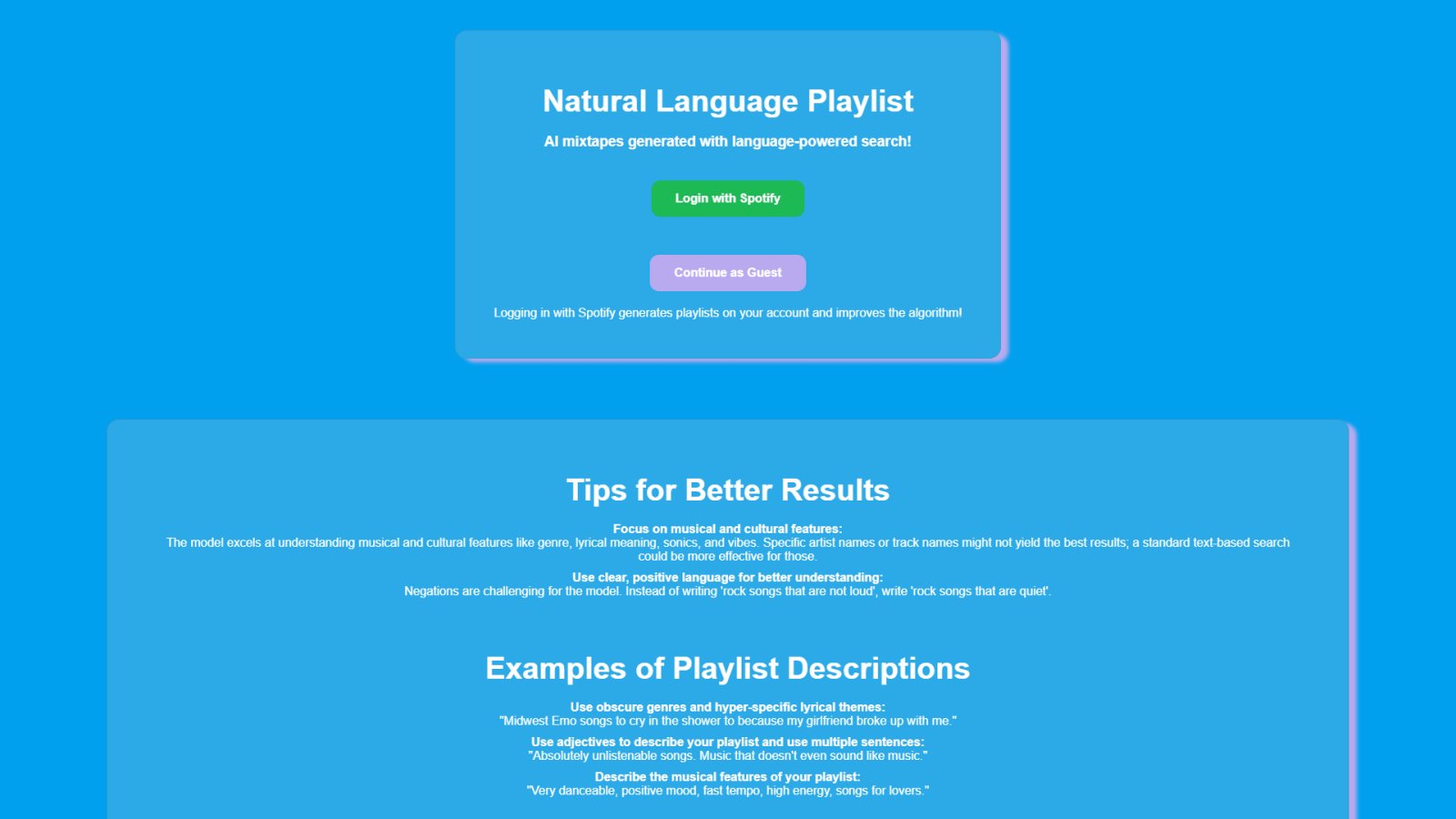 Natural Language Playlist

AI mixtapes generated with language-powered search!

Login with Spotify

Continue as Guest

Logging in with Spotify generates playlists on your account and improves the algorithm!

Tips for Better Results

Focus on musical and cultural features:
The model excels at understanding musical and cultural features like genre, lyrical meaning, sonics, and vibes. Specific artist names or track names might not yield the best results; a standard text-based search could be more effective for those.

Use clear, positive language for better understanding:
Negations are challenging for the model. Instead of writing 'rock songs that are not loud', write 'rock songs that are quiet'.

Examples of Playlist Descriptions

Use obscure genres and hyper-specific lyrical themes:
"Midwest Emo songs to cry in the shower to because my girlfriend broke up with me."

Use adjectives to describe your playlist and use multiple sentences:
"Absolutely unlistenable songs. Music that doesn't even sound like music."

Describe the musical features of your playlist:
"Very danceable, positive mood, fast tempo, high energy, songs for lovers."